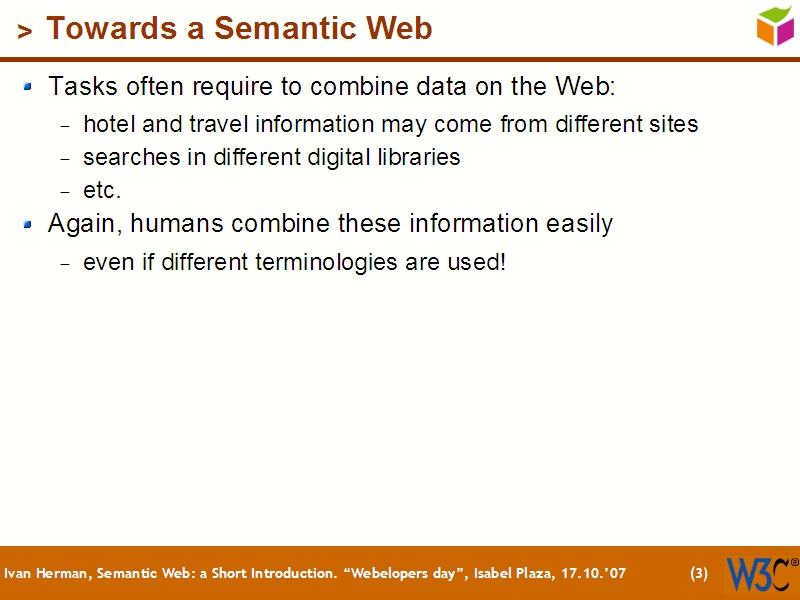 > Towards a Semantic Web

- Tasks often require to combine data on the Web:
  - hotel and travel information may come from different sites
  - searches in different digital libraries
  - etc.
- Again, humans combine these information easily
  - even if different terminologies are used!

Ivan Herman, Semantic Web: a Short Introduction. “Webelopers day”, Isabel Plaza, 17.10.’07 (3) W3C®